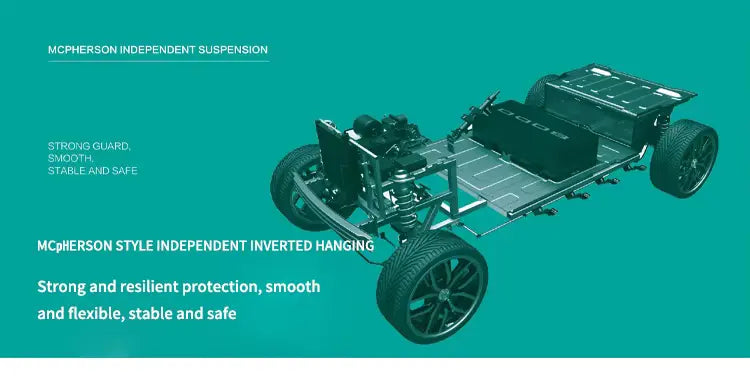 MCPHERSON INDEPENDENT SUSPENSION

STRONG GUARD,
SMOOTH,
STABLE AND SAFE

MCpHERSON STYLE INDEPENDENT INVERTED HANGING

Strong and resilient protection, smooth and flexible, stable and safe